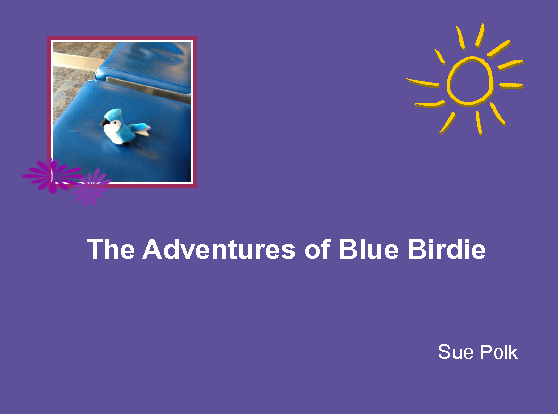 The Adventures of Blue Birdie

Sue Polk